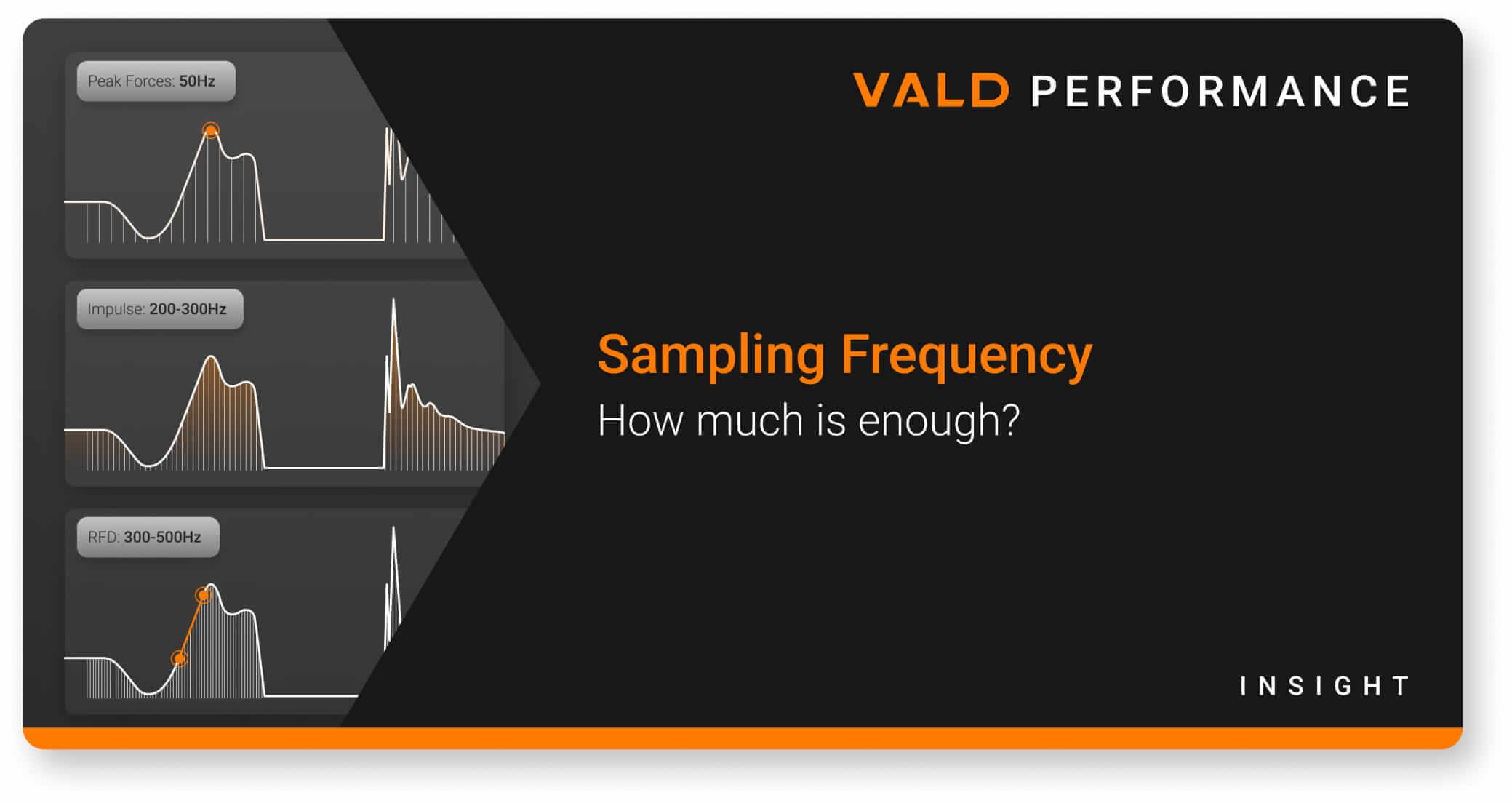 Peak Forces: 50Hz

Impulse: 200-300Hz

RFD: 300-500Hz

VALD PERFORMANCE

Sampling Frequency
How much is enough?

INSIGHT